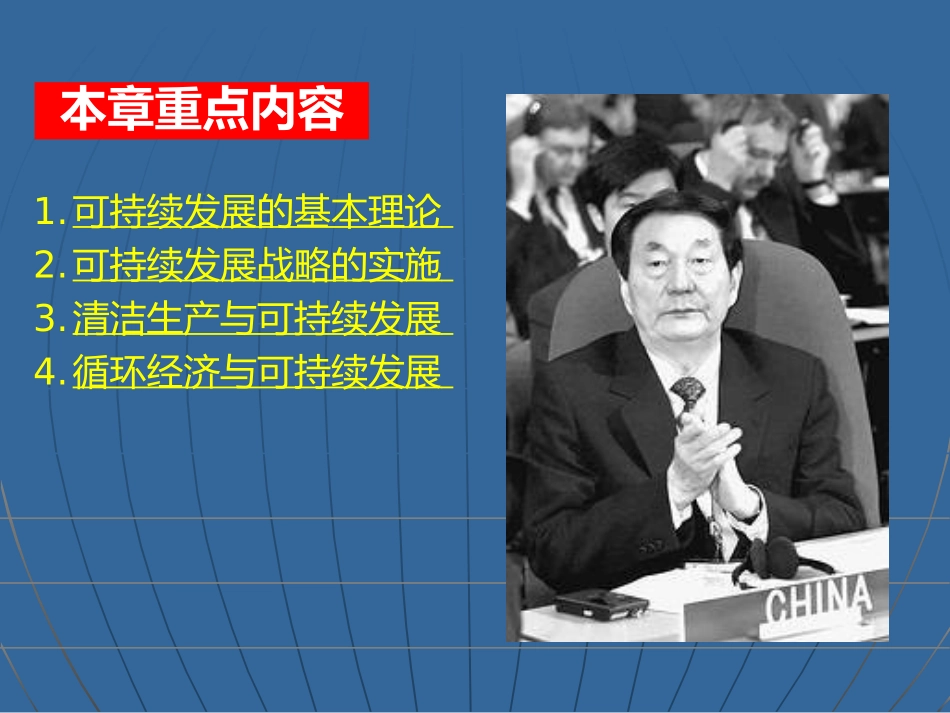 本章重点内容

1. 可持续发展的基本理论
2. 可持续发展战略的实施
3. 清洁生产与可持续发展
4. 循环经济与可持续发展

CHINA